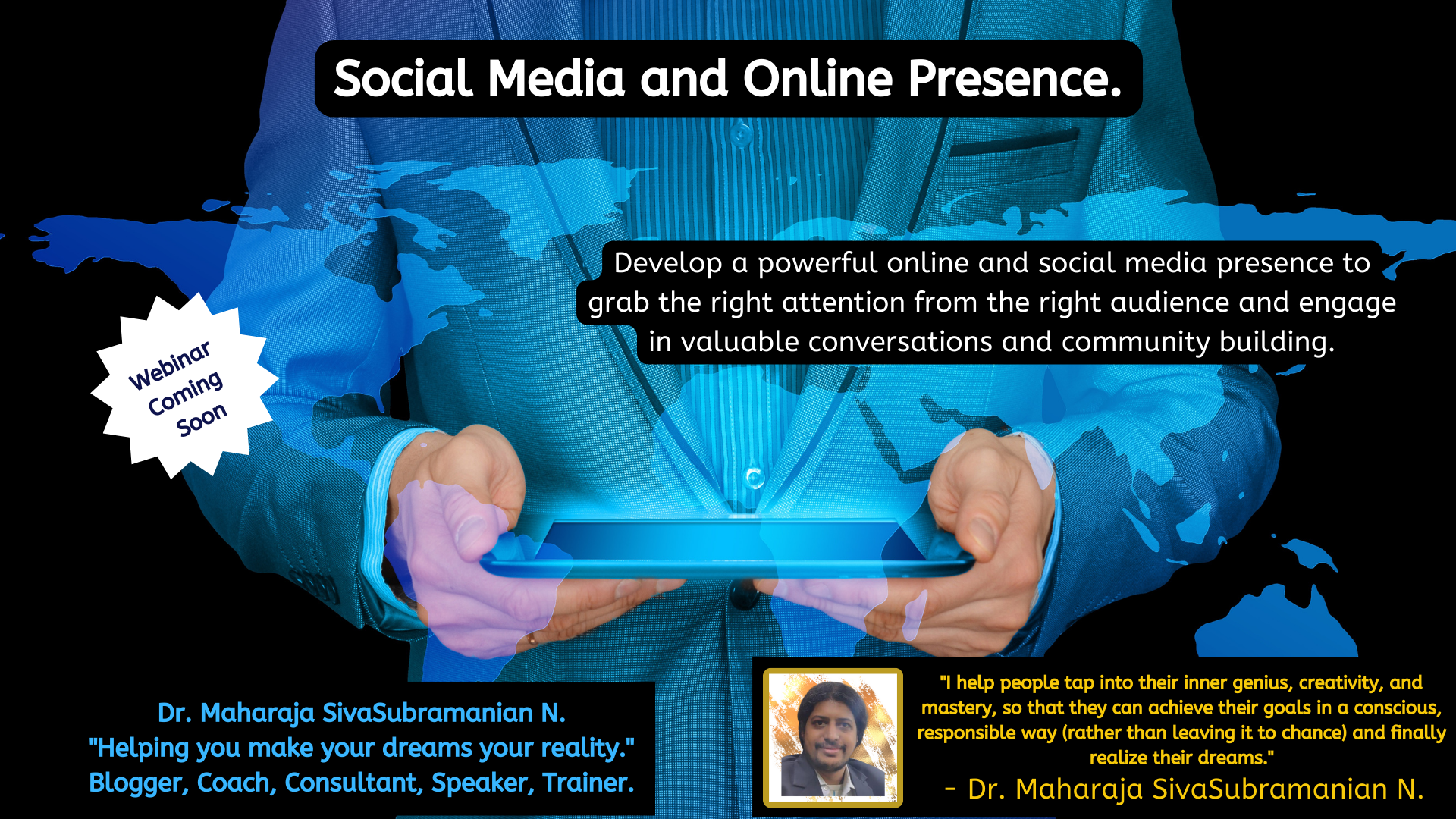 Social Media and Online Presence.

Develop a powerful online and social media presence to grab the right attention from the right audience and engage in valuable conversations and community building.

Webinar Coming Soon

Dr. Maharaja SivaSubramanian N.
"Helping you make your dreams your reality."
Blogger, Coach, Consultant, Speaker, Trainer.

"I help people tap into their inner genius, creativity, and mastery, so that they can achieve their goals in a conscious, responsible way (rather than leaving it to chance) and finally realize their dreams."
- Dr. Maharaja SivaSubramanian N.